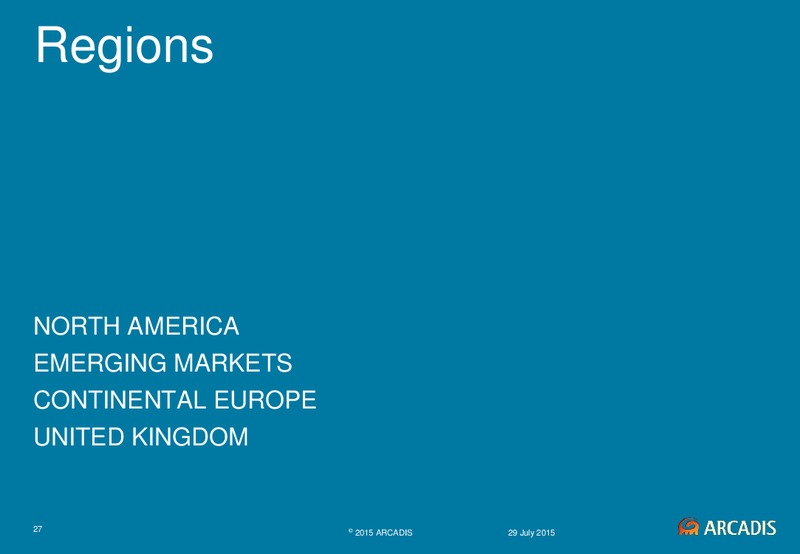 Regions

NORTH AMERICA
EMERGING MARKETS
CONTINENTAL EUROPE
UNITED KINGDOM

27

© 2015 ARCADIS

29 July 2015

ARCADIS